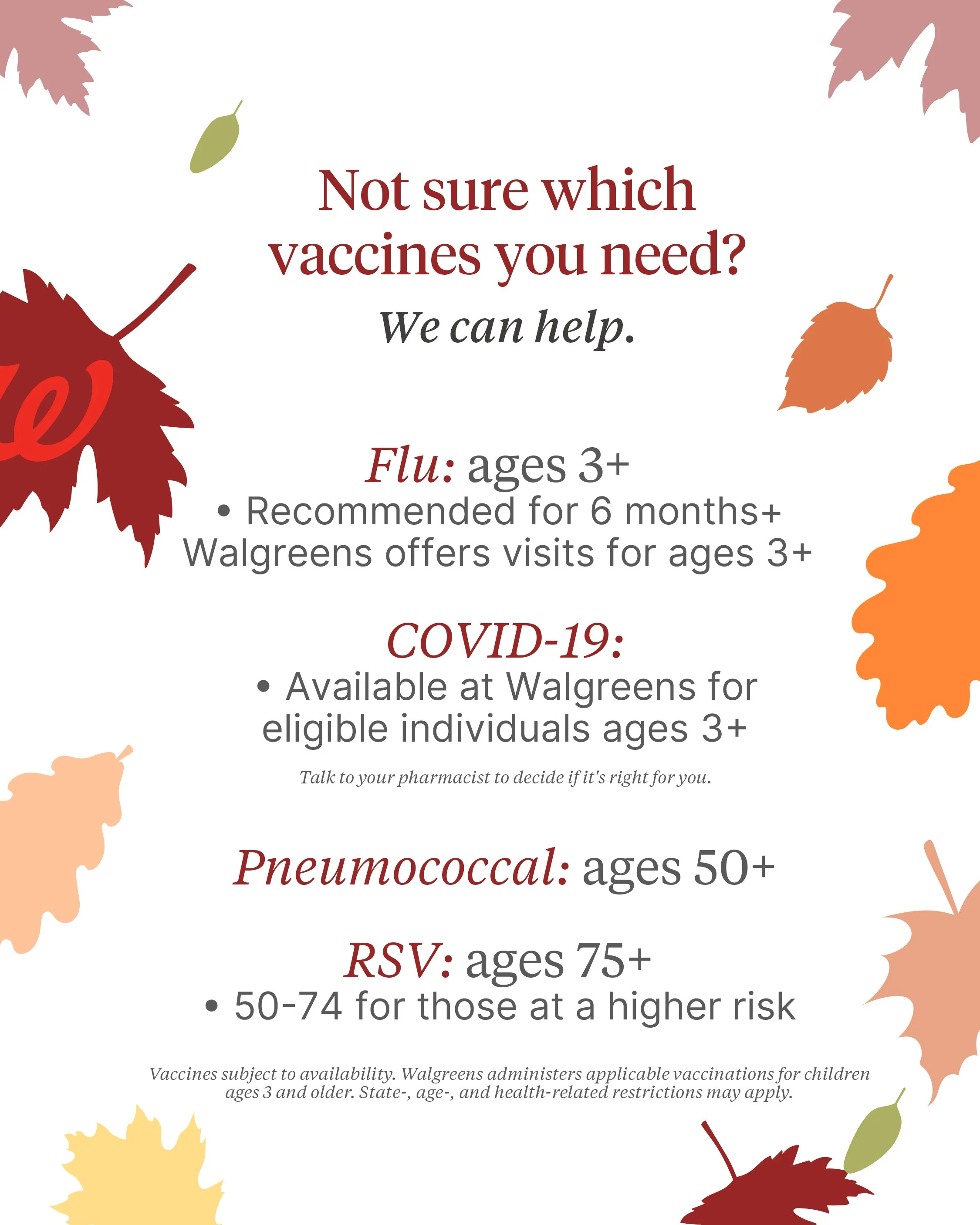 Not sure which vaccines you need?

We can help.

Flu: ages 3+
• Recommended for 6 months+ Walgreens offers visits for ages 3+

COVID-19:
• Available at Walgreens for eligible individuals ages 3+

Talk to your pharmacist to decide if it's right for you.

Pneumococcal: ages 50+

RSV: ages 75+
• 50-74 for those at a higher risk

Vaccines subject to availability. Walgreens administers applicable vaccinations for children ages 3 and older. State-, age-, and health-related restrictions may apply.